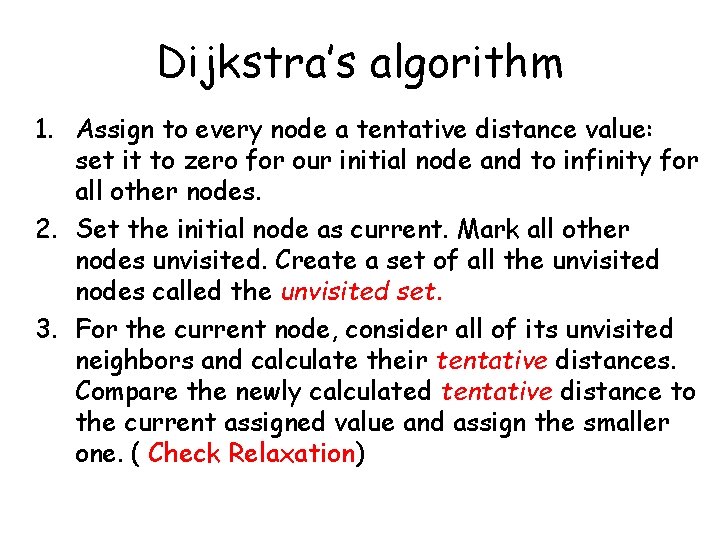 Dijkstra's algorithm

1. Assign to every node a tentative distance value: set it to zero for our initial node and to infinity for all other nodes.
2. Set the initial node as current. Mark all other nodes unvisited. Create a set of all the unvisited nodes called the unvisited set.
3. For the current node, consider all of its unvisited neighbors and calculate their tentative distances. Compare the newly calculated tentative distance to the current assigned value and assign the smaller one. ( Check Relaxation)